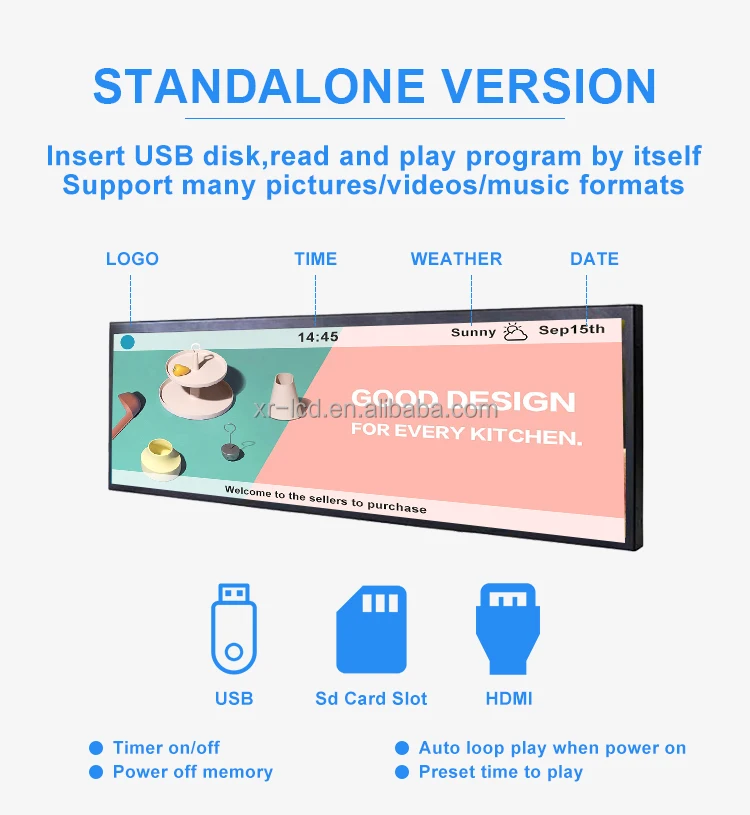 STANDALONE VERSION

Insert USB disk,read and play program by itself
Support many pictures/videos/music formats

LOGO TIME WEATHER DATE

14:45 Sunny Sep15th

GOOD DESIGN
FOR EVERY KITCHEN.

xr-lcd.en.alibaba.com

Welcome to the sellers to purchase

USB Sd Card Slot HDMI

Timer on/off
Power off memory
Auto loop play when power on
Preset time to play